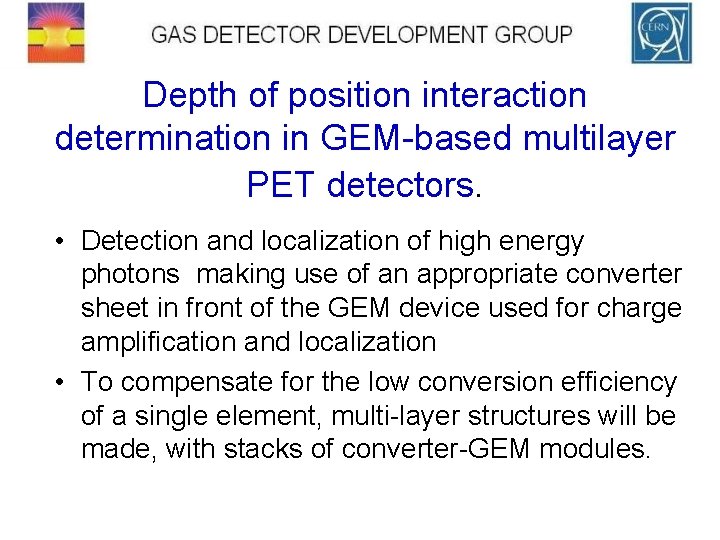 GAS DETECTOR DEVELOPMENT GROUP

CERN

Depth of position interaction determination in GEM-based multilayer PET detectors.

• Detection and localization of high energy photons making use of an appropriate converter sheet in front of the GEM device used for charge amplification and localization

• To compensate for the low conversion efficiency of a single element, multi-layer structures will be made, with stacks of converter-GEM modules.